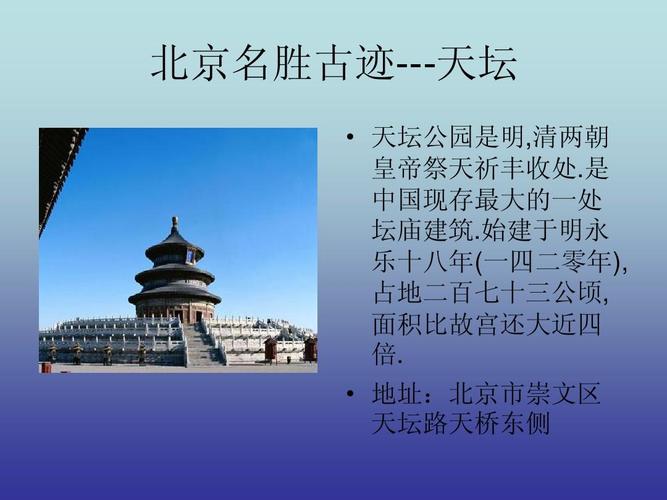 北京名胜古迹---天坛

• 天坛公园是明,清两朝皇帝祭天祈丰收处.是中国现存最大的一处坛庙建筑.始建于明永乐十八年(一四二零年),占地二百七十三公顷,面积比故宫还大近四倍.

• 地址：北京市崇文区天坛路天桥东侧